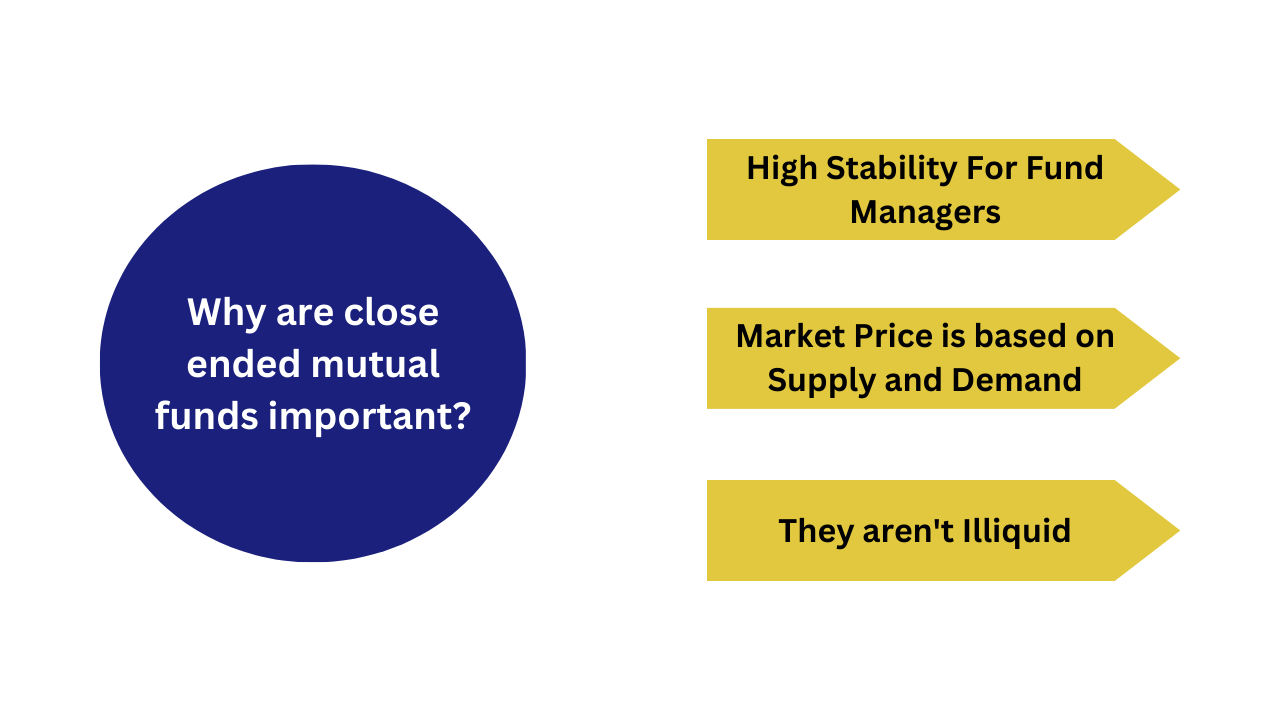 Why are close ended mutual funds important?

High Stability For Fund Managers

Market Price is based on Supply and Demand

They aren't Illiquid